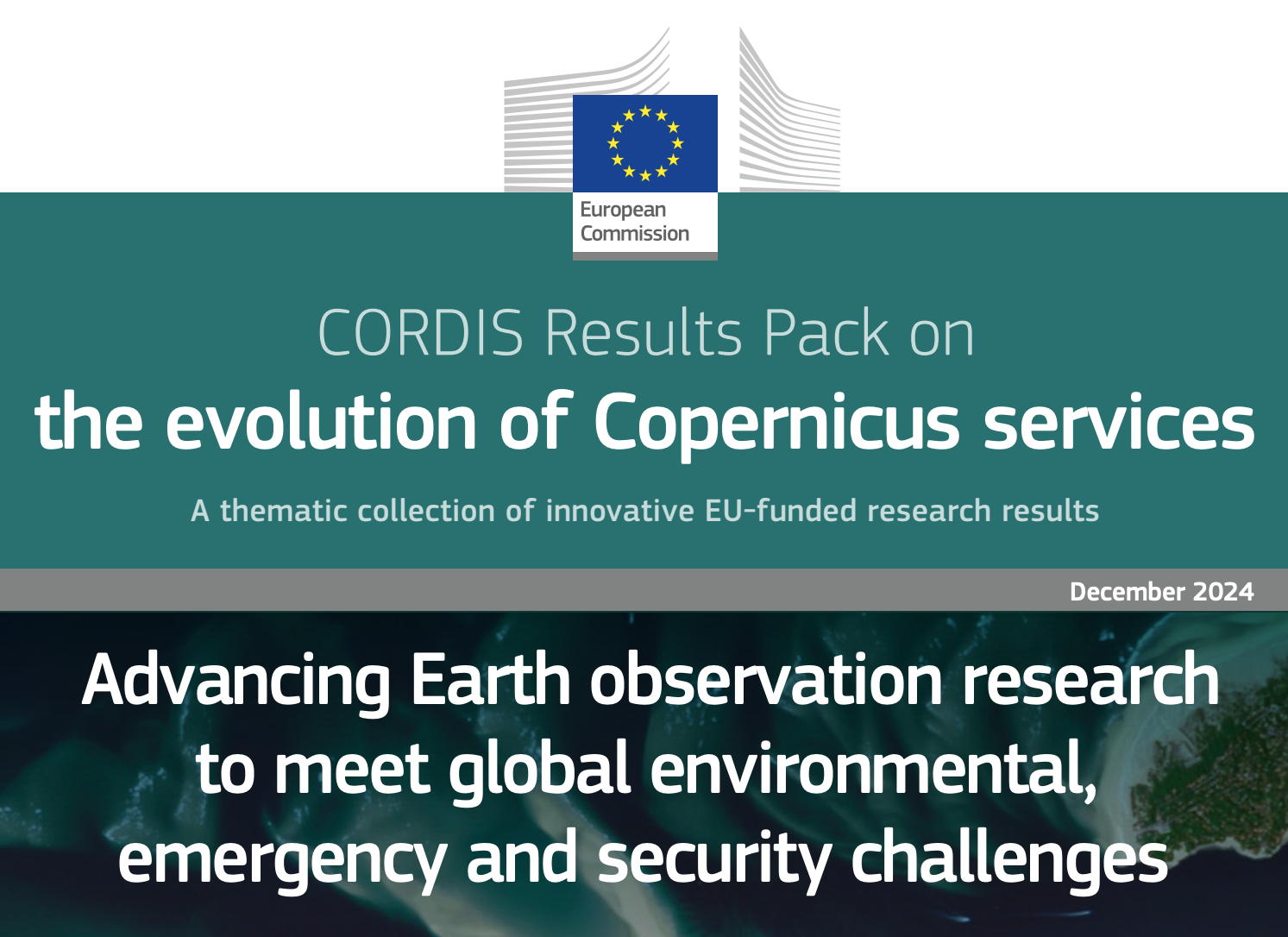 European Commission

CORDIS Results Pack on
the evolution of Copernicus services

A thematic collection of innovative EU-funded research results

December 2024

Advancing Earth observation research to meet global environmental, emergency and security challenges